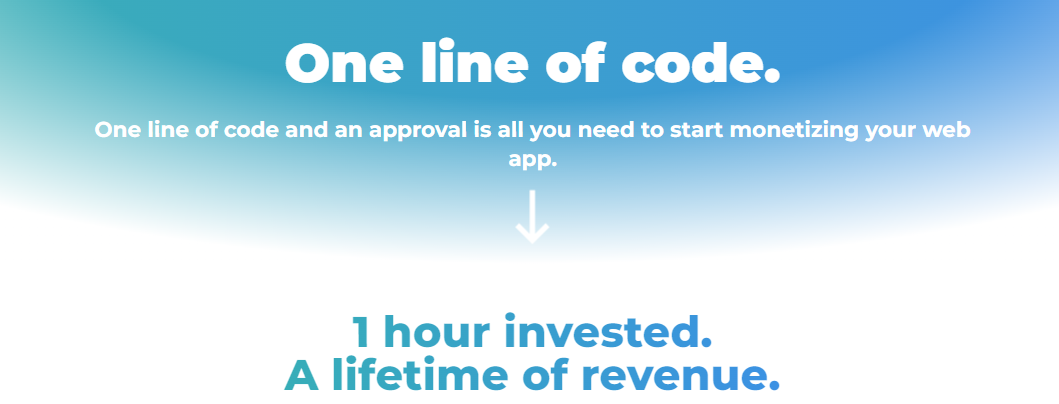 One line of code.

One line of code and an approval is all you need to start monetizing your web app.

1 hour invested.
A lifetime of revenue.